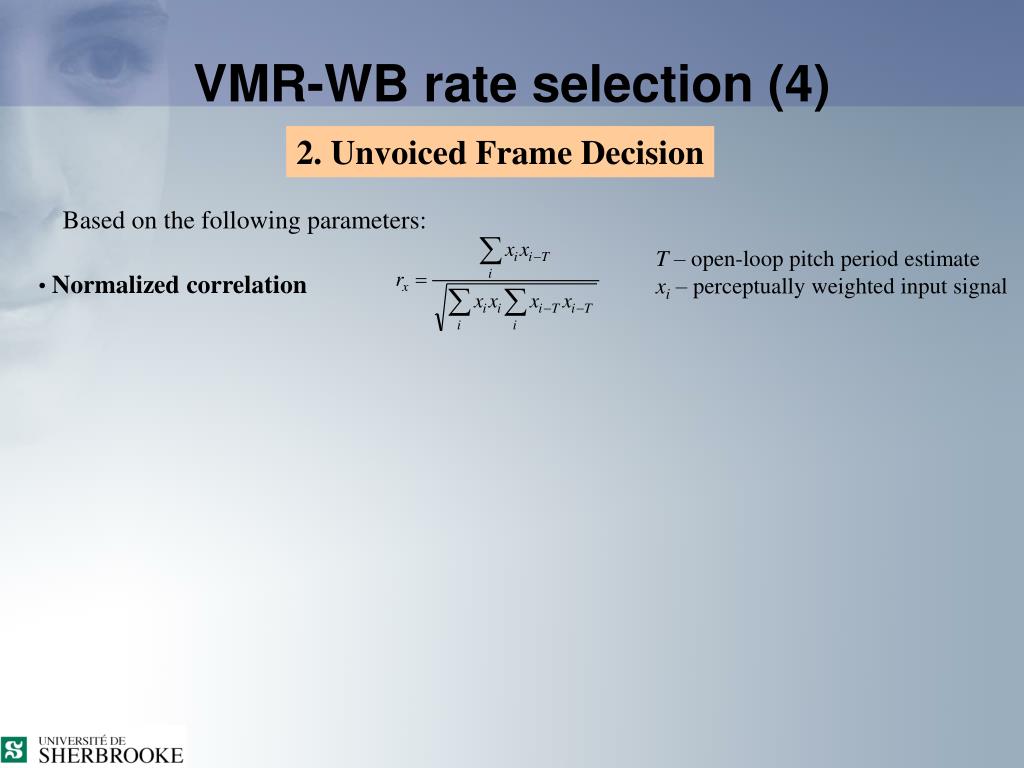 VMR-WB rate selection (4)

2. Unvoiced Frame Decision

Based on the following parameters:

• Normalized correlation $r_x = \frac{\sum_i x_i x_{i-T}}{\sqrt{\sum_i x_i x_i \sum_i x_{i-T} x_{i-T}}}$

$T$ – open-loop pitch period estimate
$x_i$ – perceptually weighted input signal

UNIVERSITÉ DE SHERBROOKE